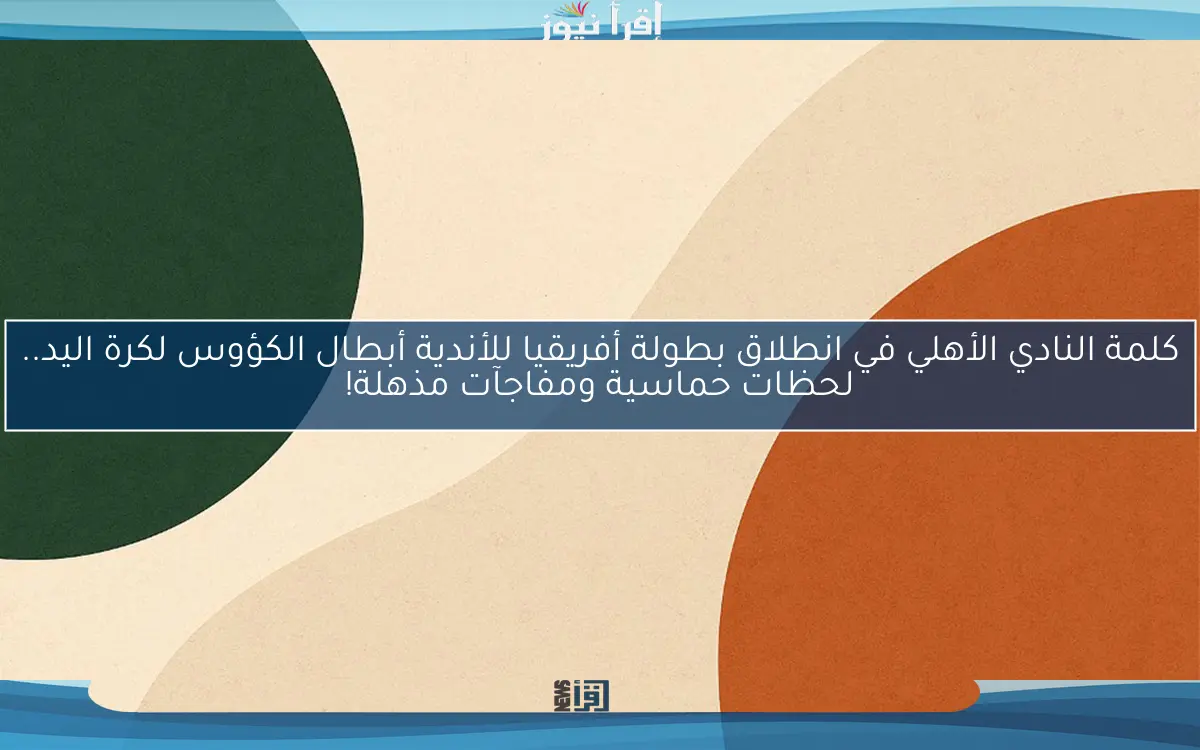 إقرأ نيوز

كلمة النادي الأهلي في انطلاق بطولة أفريقيا للأندية أبطال الكؤوس لكرة اليد.. لحظات حماسية ومفاجآت مذهلة!

اقرأ